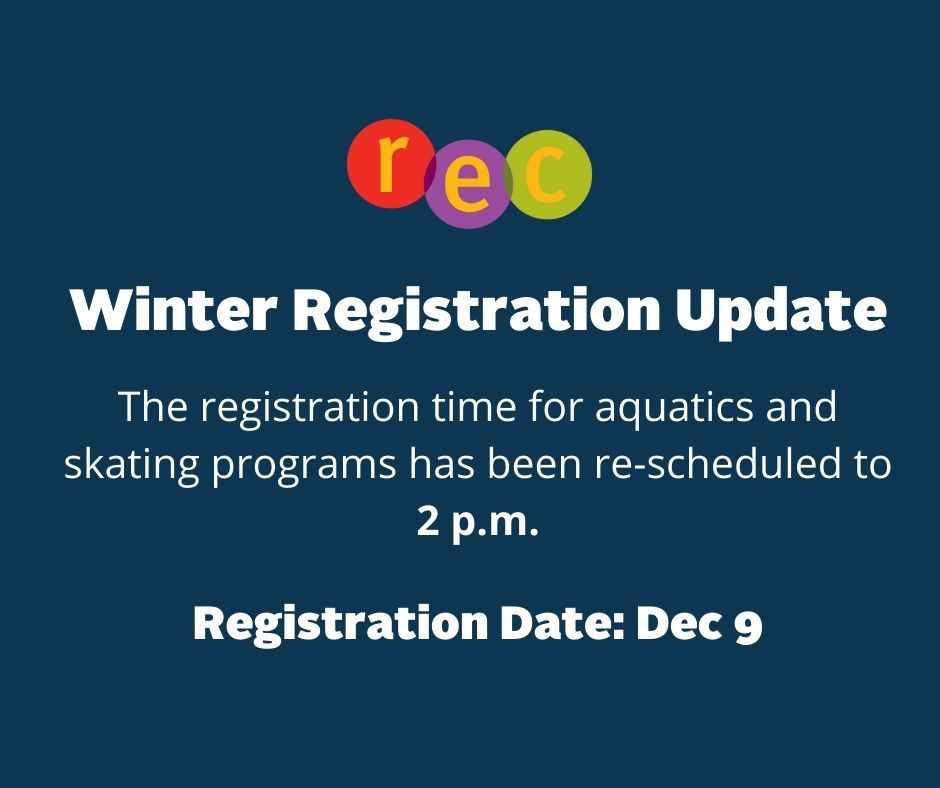 rec

Winter Registration Update

The registration time for aquatics and skating programs has been re-scheduled to 2 p.m.

Registration Date: Dec 9